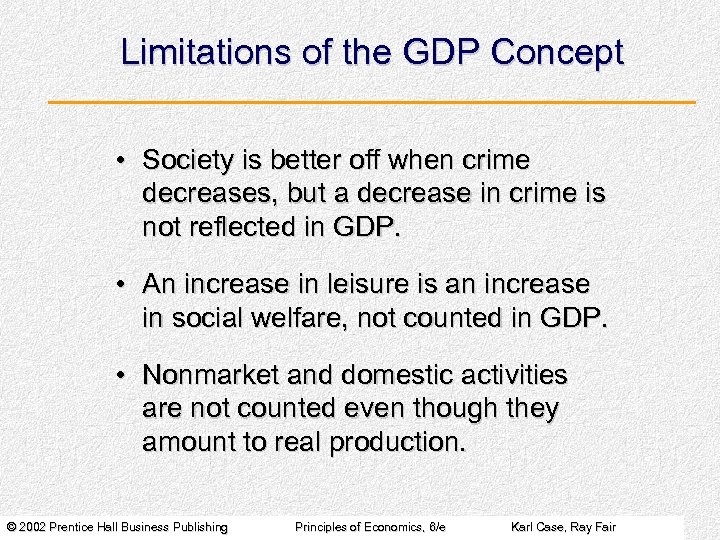 Limitations of the GDP Concept

• Society is better off when crime decreases, but a decrease in crime is not reflected in GDP.

• An increase in leisure is an increase in social welfare, not counted in GDP.

• Nonmarket and domestic activities are not counted even though they amount to real production.

© 2002 Prentice Hall Business Publishing Principles of Economics, 6/e Karl Case, Ray Fair